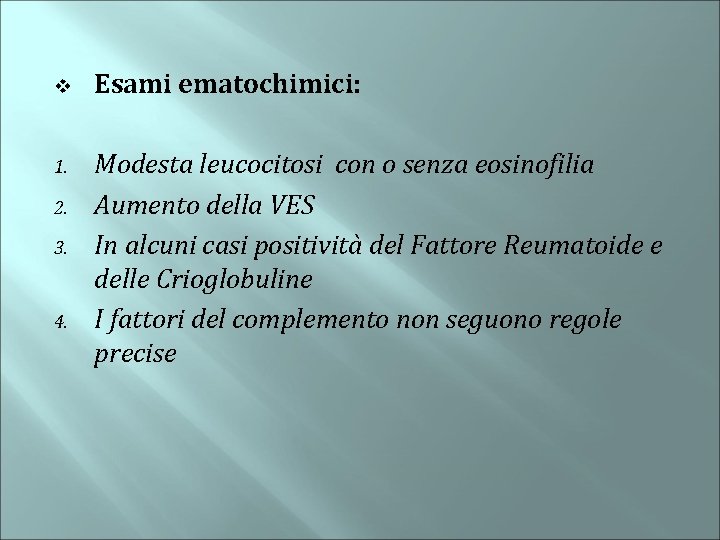 Esami ematochimici:

1. Modesta leucocitosi con o senza eosinofilia
2. Aumento della VES
3. In alcuni casi positività del Fattore Reumatoide e delle Crioglobuline
4. I fattori del complemento non seguono regole precise